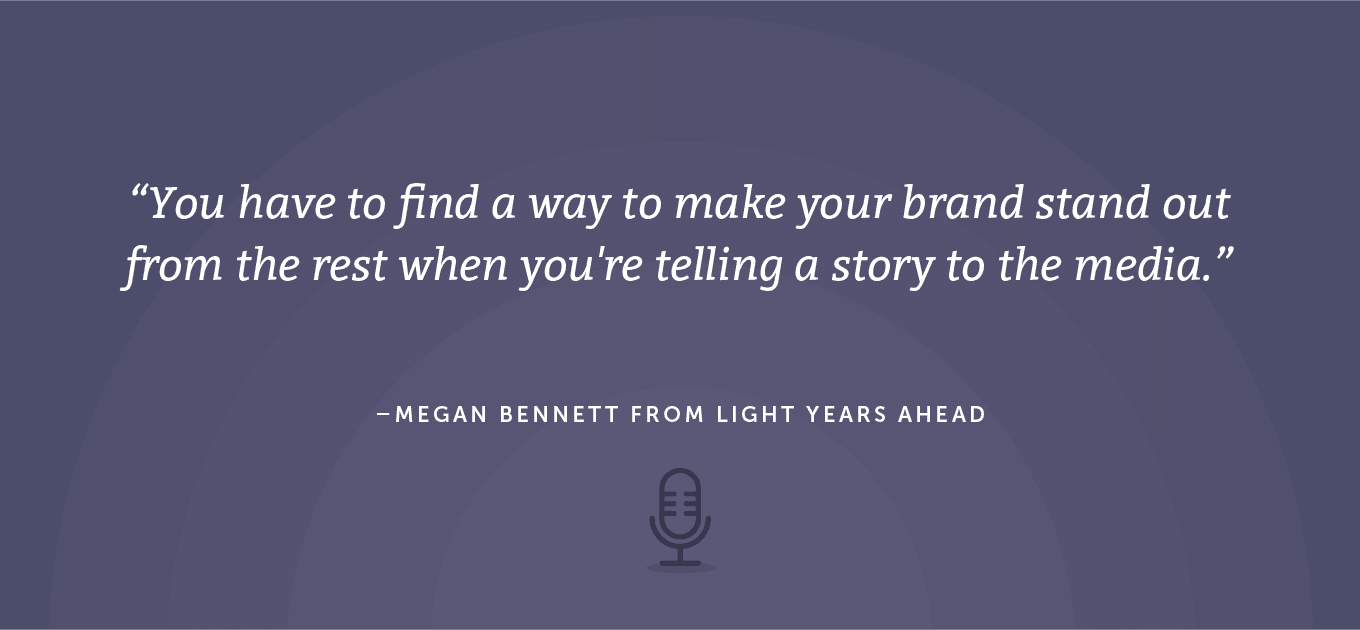 “You have to find a way to make your brand stand out from the rest when you're telling a story to the media.”

–MEGAN BENNETT FROM LIGHT YEARS AHEAD